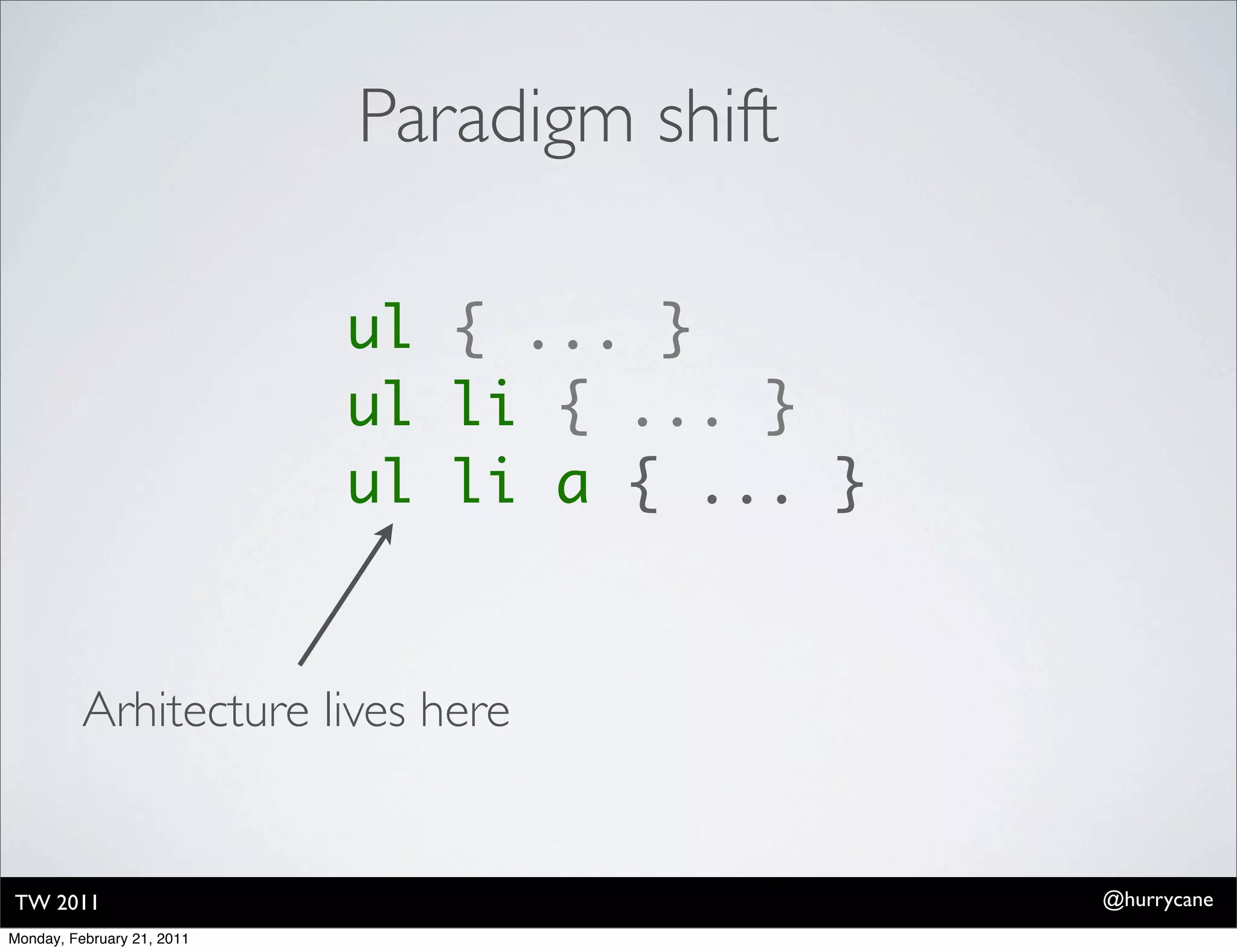 Paradigm shift

ul { ... }
ul li { ... }
ul li a { ... }

Arhitecture lives here

TW 2011

@hurrycane

Monday, February 21, 2011